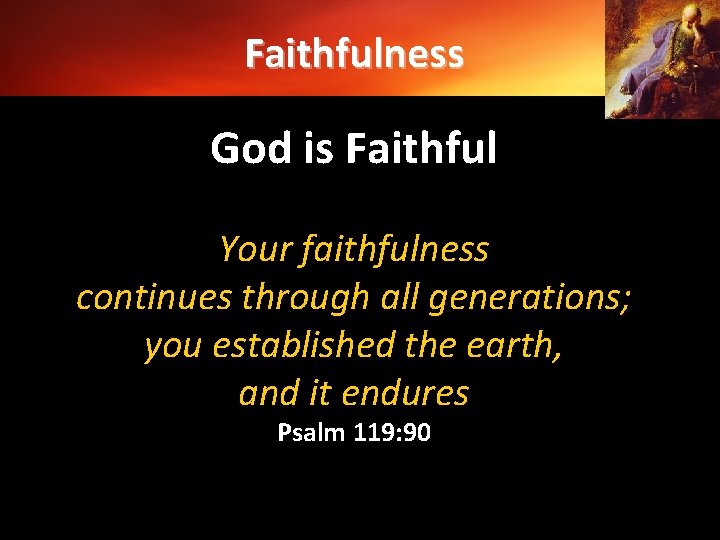 Faithfulness

God is Faithful

Your faithfulness
continues through all generations;
you established the earth,
and it endures
Psalm 119:90